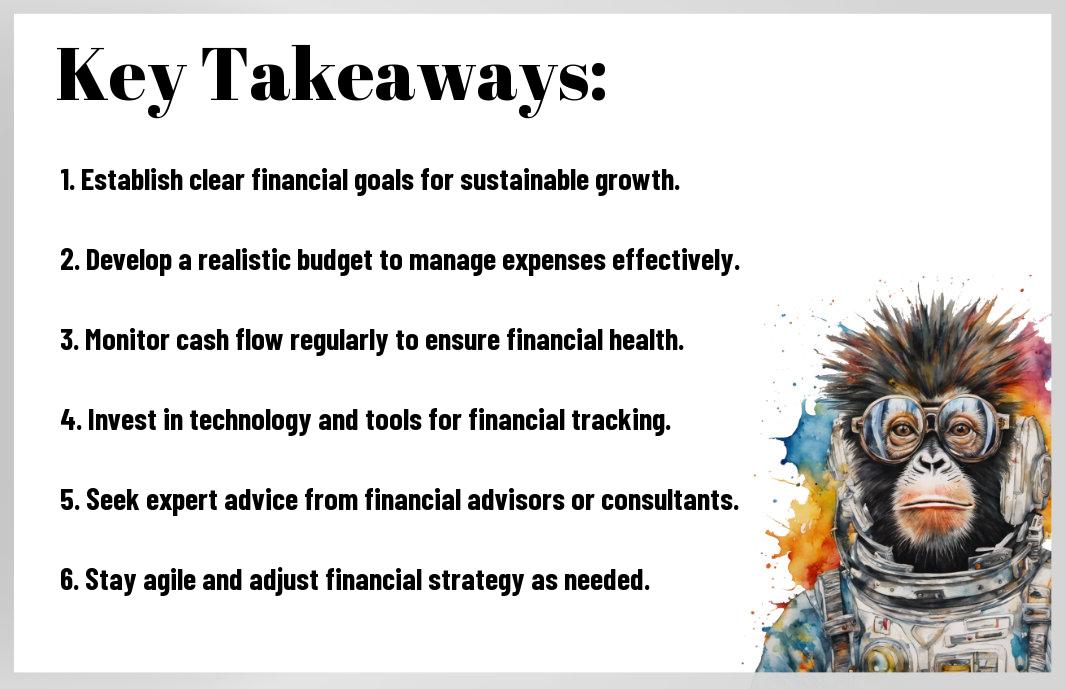 Key Takeaways:

1. Establish clear financial goals for sustainable growth.

2. Develop a realistic budget to manage expenses effectively.

3. Monitor cash flow regularly to ensure financial health.

4. Invest in technology and tools for financial tracking.

5. Seek expert advice from financial advisors or consultants.

6. Stay agile and adjust financial strategy as needed.